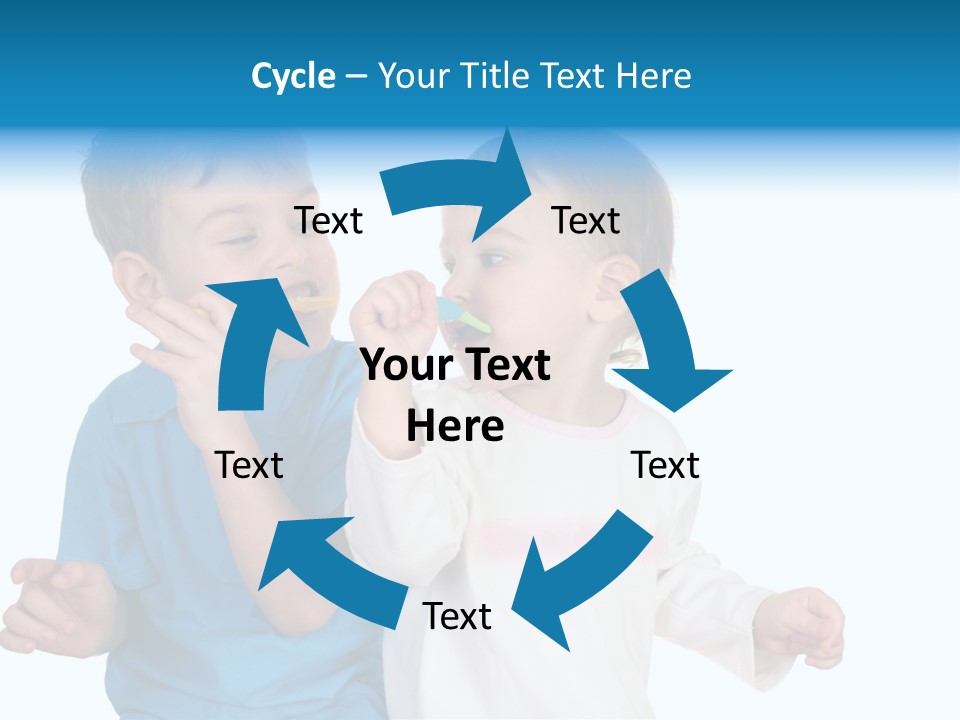 Cycle – Your Title Text Here

Text

Text

Your Text Here

Text

Text

Text